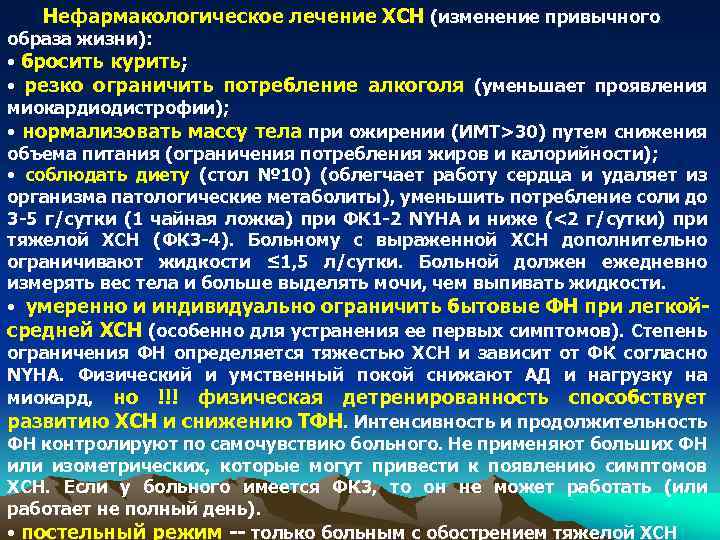 Нефармакологическое лечение ХСН (изменение привычного образа жизни):

• бросить курить;

• резко ограничить потребление алкоголя (уменьшает проявления миокардиодистрофии);

• нормализовать массу тела при ожирении (ИМТ>30) путем снижения объема питания (ограничения потребления жиров и калорийности);

• соблюдать диету (стол №10) (облегчает работу сердца и удаляет из организма патологические метаболиты), уменьшить потребление соли до 3-5 г/сутки (1 чайная ложка) при ФК1-2 NYHA и ниже (<2 г/сутки) при тяжелой ХСН (ФК3-4). Больному с выраженной ХСН дополнительно ограничивают жидкости ≤1,5 л/сутки. Больной должен ежедневно измерять вес тела и больше выделять мочи, чем выпивать жидкости.

• умеренно и индивидуально ограничить бытовые ФН при легкой-средней ХСН (особенно для устранения ее первых симптомов). Степень ограничения ФН определяется тяжестью ХСН и зависит от ФК согласно NYHA. Физический и умственный покой снижают АД и нагрузку на миокард, но !!! физическая детренированность способствует развитию ХСН и снижению ТФН. Интенсивность и продолжительность ФН контролируют по самочувствию больного. Не применяют больших ФН или изометрических, которые могут привести к появлению симптомов ХСН. Если у больного имеется ФК3, то он не может работать (или работает не полный день).

• постельный режим -- только больным с обострением тяжелой ХСН